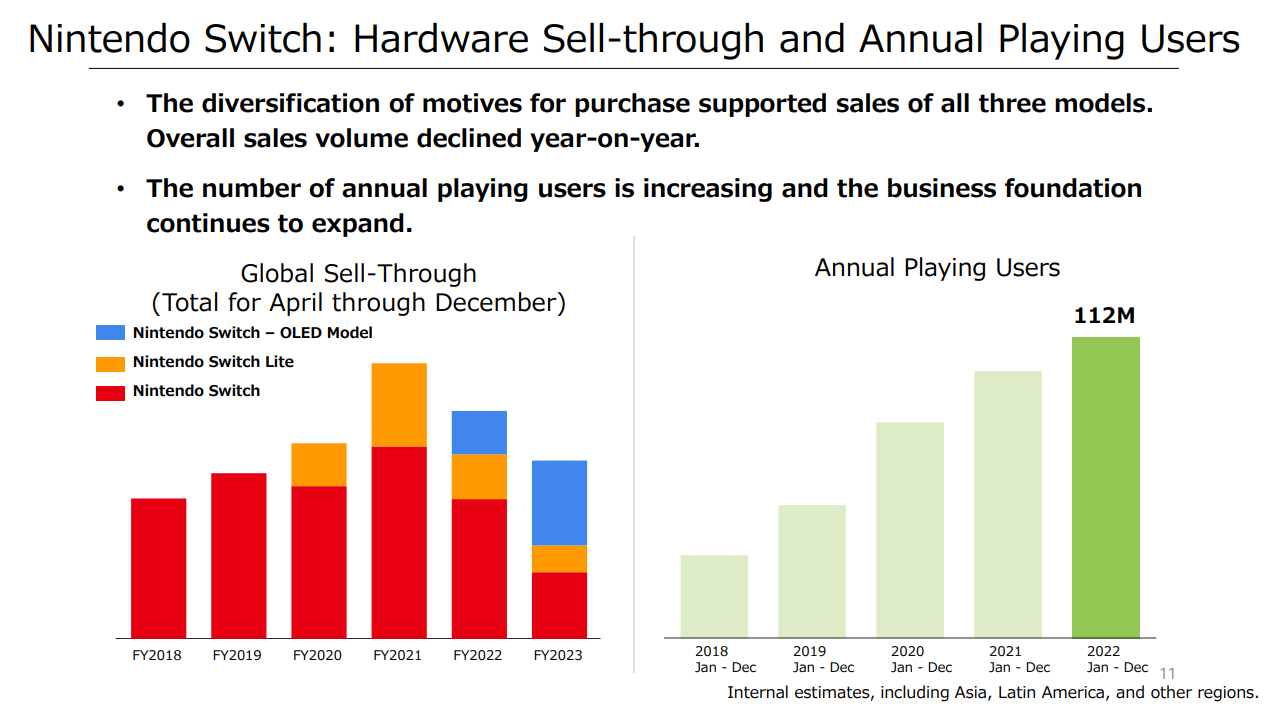 Nintendo Switch: Hardware Sell-through and Annual Playing Users

• The diversification of motives for purchase supported sales of all three models. Overall sales volume declined year-on-year.

• The number of annual playing users is increasing and the business foundation continues to expand.

Global Sell-Through
(Total for April through December)

Nintendo Switch – OLED Model
Nintendo Switch Lite
Nintendo Switch

FY2018 FY2019 FY2020 FY2021 FY2022 FY2023

Annual Playing Users

112M

2018 Jan - Dec
2019 Jan - Dec
2020 Jan - Dec
2021 Jan - Dec
2022 Jan - Dec

11

Internal estimates, including Asia, Latin America, and other regions.